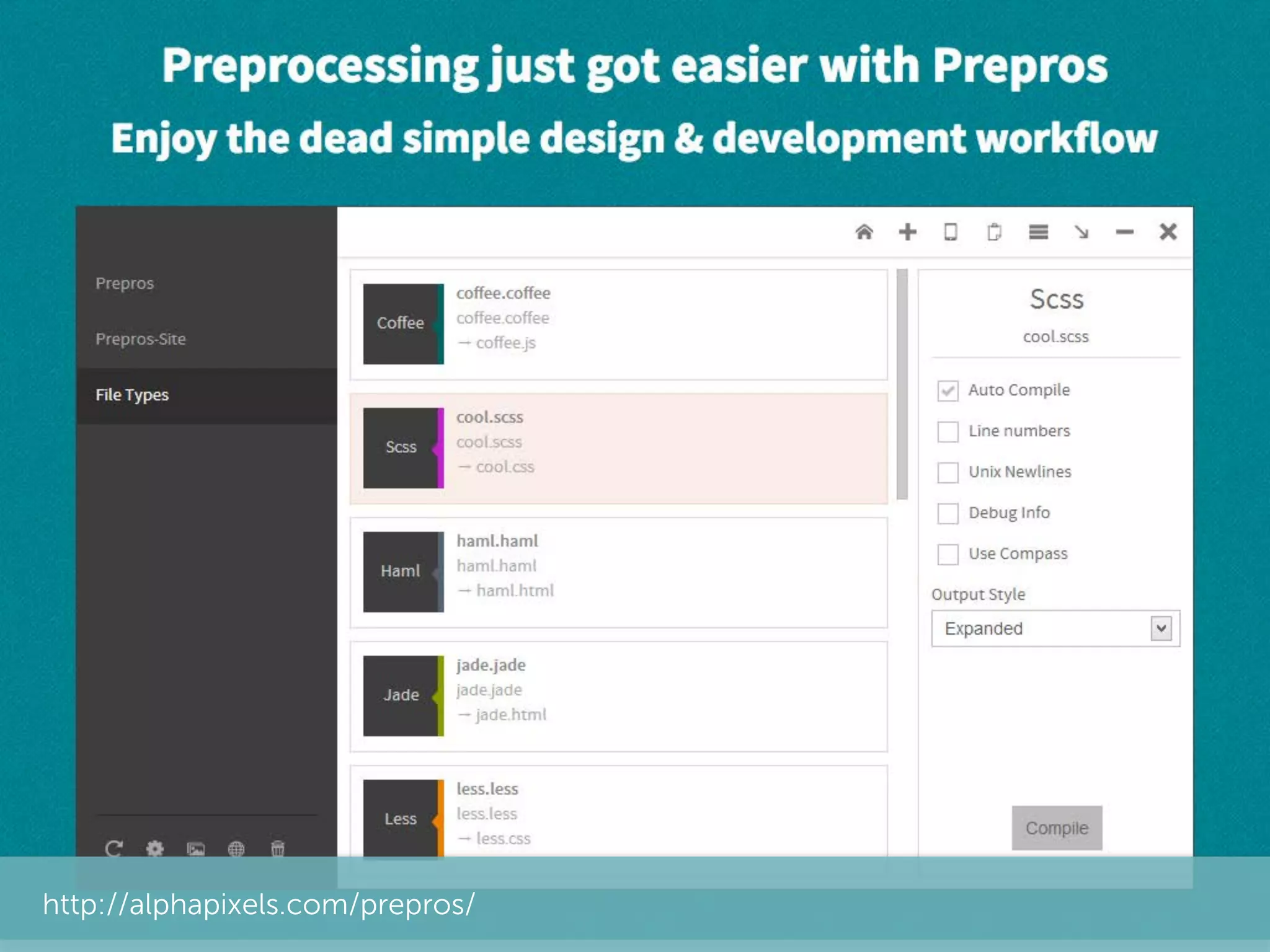 Preprocessing just got easier with Prepros
Enjoy the dead simple design & development workflow

Prepros
Prepros-Site
File Types

Coffee
coffee.coffee
coffee.coffee
→ coffee.js

Scss
cool.scss
cool.scss
→ cool.css

Haml
haml.haml
haml.haml
→ haml.html

Jade
jade.jade
jade.jade
→ jade.html

Less
less.less
less.less
→ less.css

Scss
cool.scss

Auto Compile
Line numbers
Unix Newlines
Debug Info
Use Compass

Output Style
Expanded

Compile

http://alphapixels.com/prepros/